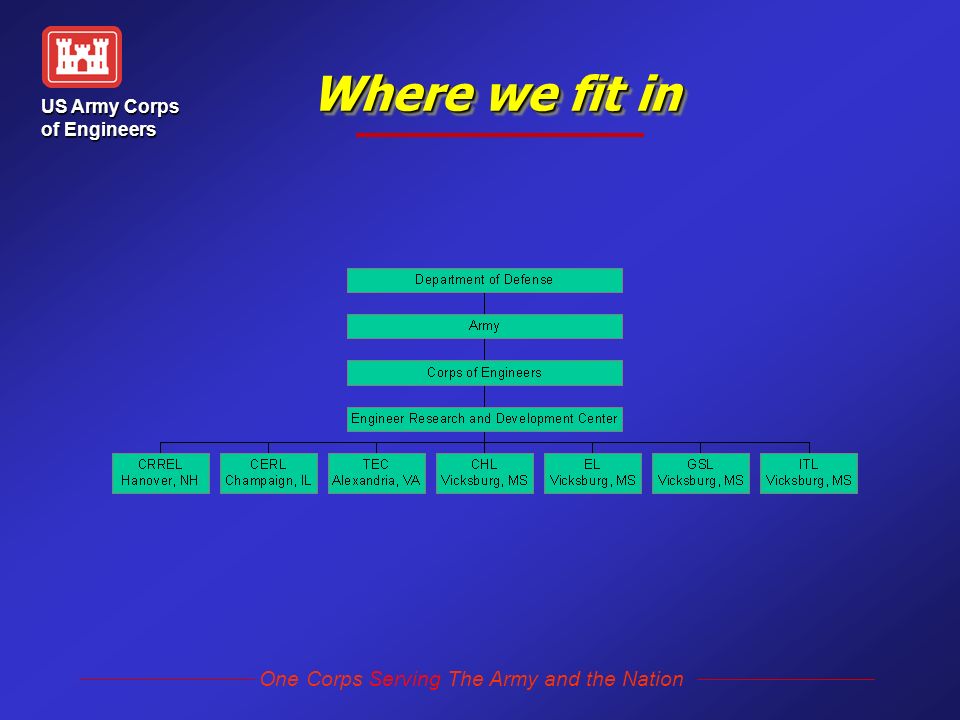 US Army Corps of Engineers

Where we fit in

Department of Defense

Army

Corps of Engineers

Engineer Research and Development Center

CRREL Hanover, NH

CERL Champaign, IL

TEC Alexandria, VA

CHL Vicksburg, MS

EL Vicksburg, MS

GSL Vicksburg, MS

ITL Vicksburg, MS

One Corps Serving The Army and the Nation